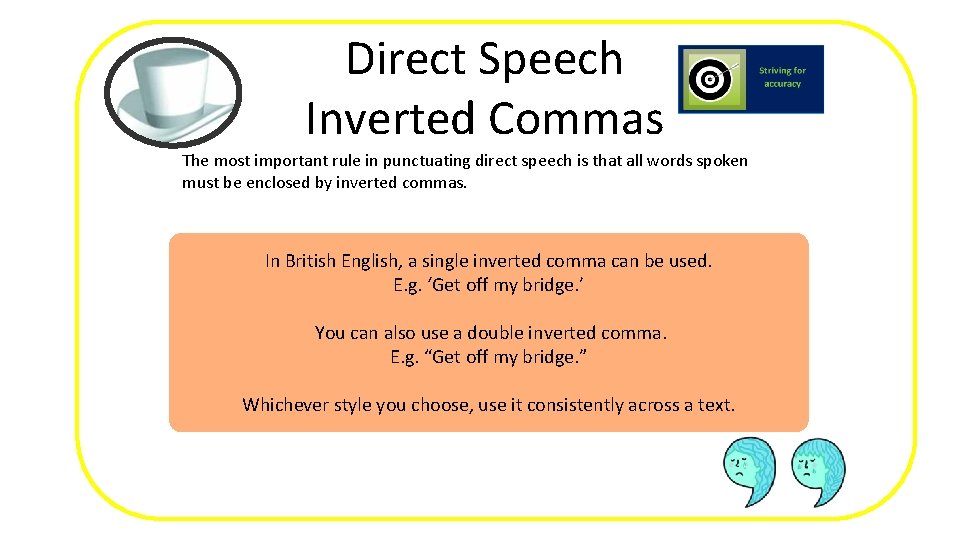 Direct Speech
Inverted Commas

Striving for accuracy

The most important rule in punctuating direct speech is that all words spoken must be enclosed by inverted commas.

In British English, a single inverted comma can be used.
E.g. ‘Get off my bridge.’

You can also use a double inverted comma.
E.g. “Get off my bridge.”

Whichever style you choose, use it consistently across a text.